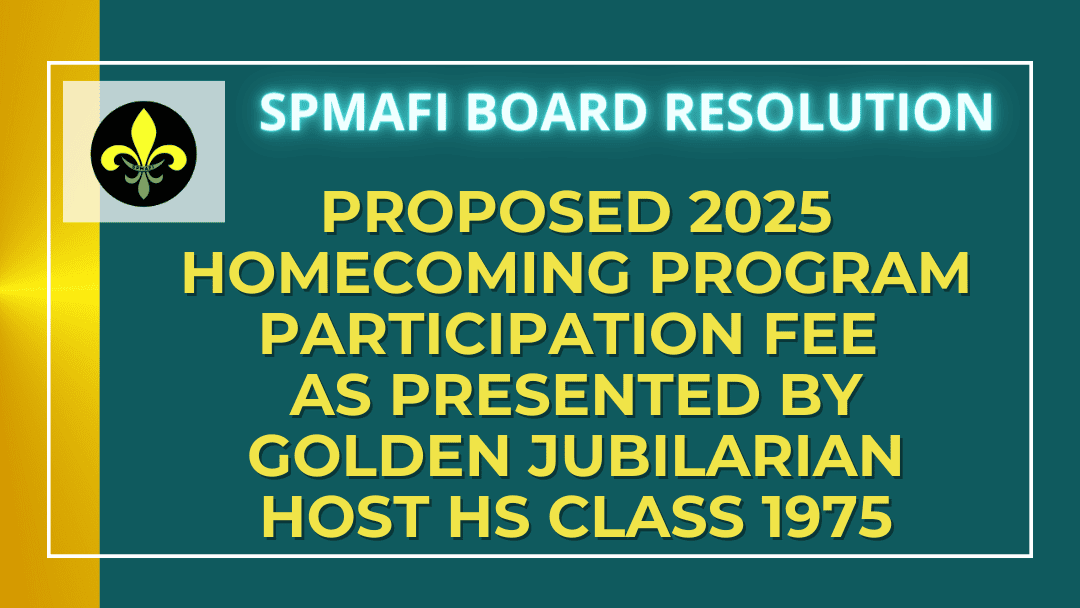 SPMAFI BOARD RESOLUTION

PROPOSED 2025 HOMECOMING PROGRAM PARTICIPATION FEE AS PRESENTED BY GOLDEN JUBILARIAN HOST HS CLASS 1975